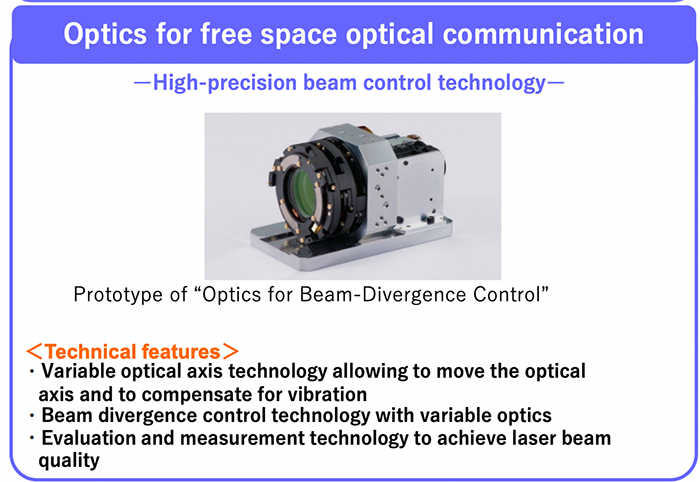 Optics for free space optical communication

—High-precision beam control technology—

Prototype of “Optics for Beam-Divergence Control”

＜Technical features＞
・Variable optical axis technology allowing to move the optical axis and to compensate for vibration
・Beam divergence control technology with variable optics
・Evaluation and measurement technology to achieve laser beam quality